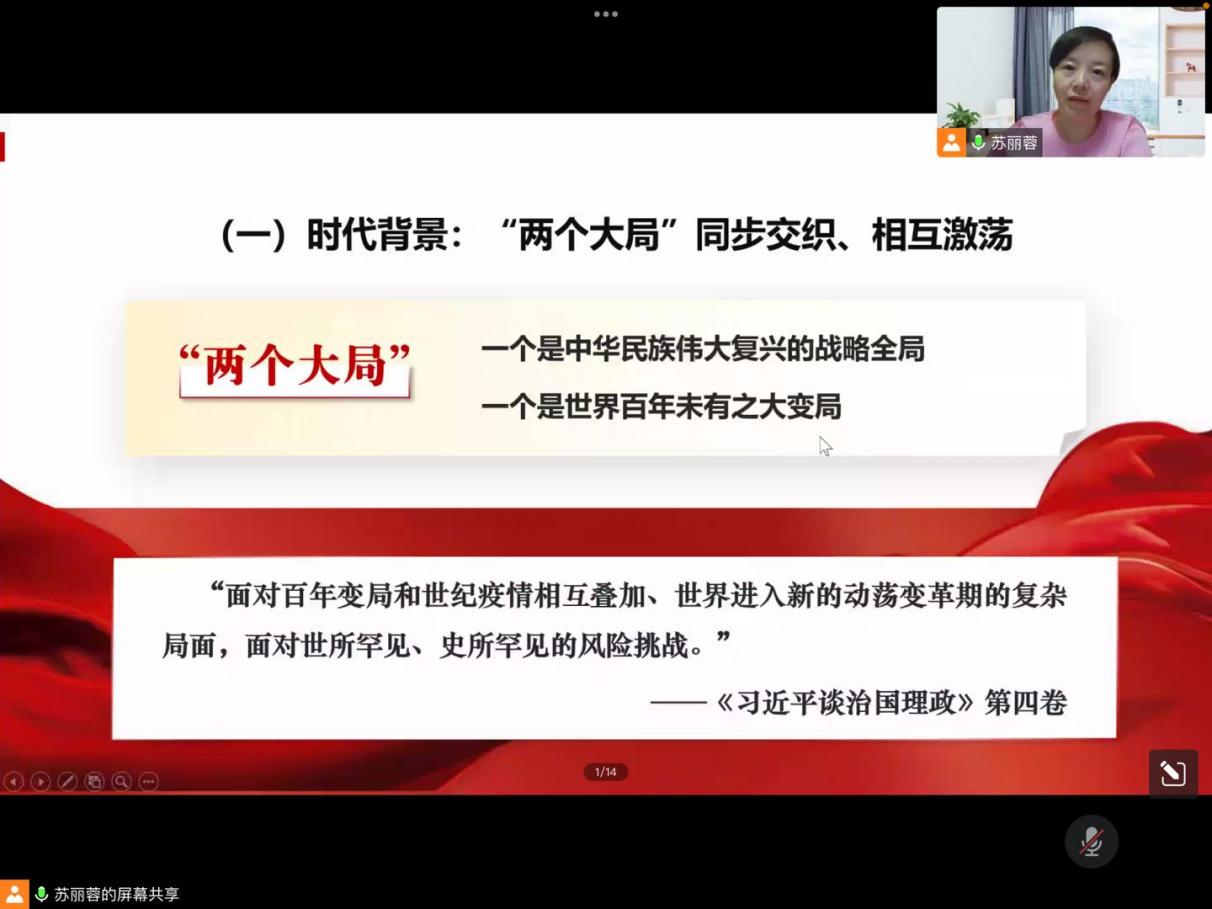 苏丽蓉

（一）时代背景：“两个大局”同步交织、相互激荡

“两个大局”

一个是中华民族伟大复兴的战略全局

一个是世界百年未有之大变局

“面对百年变局和世纪疫情相互叠加、世界进入新的动荡变革期的复杂局面，面对世所罕见、史所罕见的风险挑战。”

——《习近平谈治国理政》第四卷

1/14

苏丽蓉的屏幕共享